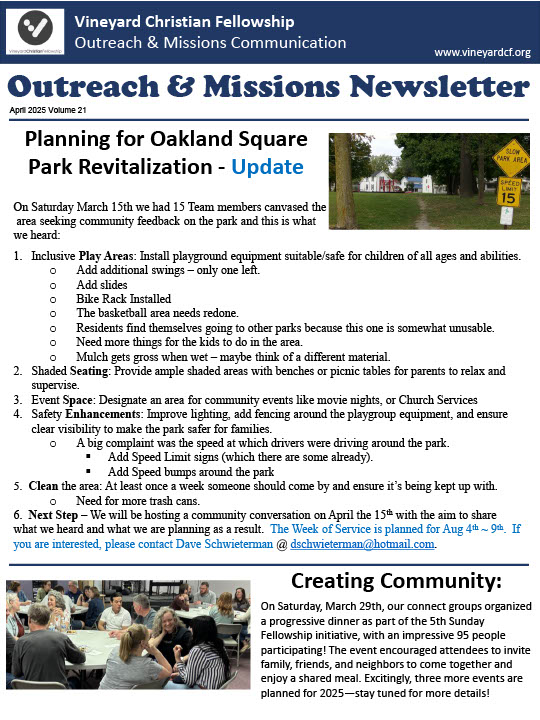 VineyardChristianFellowship

Vineyard Christian Fellowship
Outreach & Missions Communication

www.vineyardcf.org

Outreach & Missions Newsletter

April 2025 Volume 21

Planning for Oakland Square Park Revitalization - Update

SLOW PARK AREA

SPEED LIMIT 15

On Saturday March 15th we had 15 Team members canvased the area seeking community feedback on the park and this is what we heard:

1. Inclusive Play Areas: Install playground equipment suitable/safe for children of all ages and abilities.
o Add additional swings – only one left.
o Add slides
o Bike Rack Installed
o The basketball area needs redone.
o Residents find themselves going to other parks because this one is somewhat unusable.
o Need more things for the kids to do in the area.
o Mulch gets gross when wet – maybe think of a different material.
2. Shaded Seating: Provide ample shaded areas with benches or picnic tables for parents to relax and supervise.
3. Event Space: Designate an area for community events like movie nights, or Church Services
4. Safety Enhancements: Improve lighting, add fencing around the playgroup equipment, and ensure clear visibility to make the park safer for families.
o A big complaint was the speed at which drivers were driving around the park.
▪ Add Speed Limit signs (which there are some already).
▪ Add Speed bumps around the park
5. Clean the area: At least once a week someone should come by and ensure it's being kept up with.
o Need for more trash cans.
6. Next Step – We will be hosting a community conversation on April the 15$^{th}$ with the aim to share what we heard and what we are planning as a result. The Week of Service is planned for Aug 4$^{th}$ ~ 9$^{th}$. If you are interested, please contact Dave Schwieterman @ dschwieterman@hotmail.com.

Creating Community:

On Saturday, March 29th, our connect groups organized a progressive dinner as part of the 5th Sunday Fellowship initiative, with an impressive 95 people participating! The event encouraged attendees to invite family, friends, and neighbors to come together and enjoy a shared meal. Excitingly, three more events are planned for 2025—stay tuned for more details!